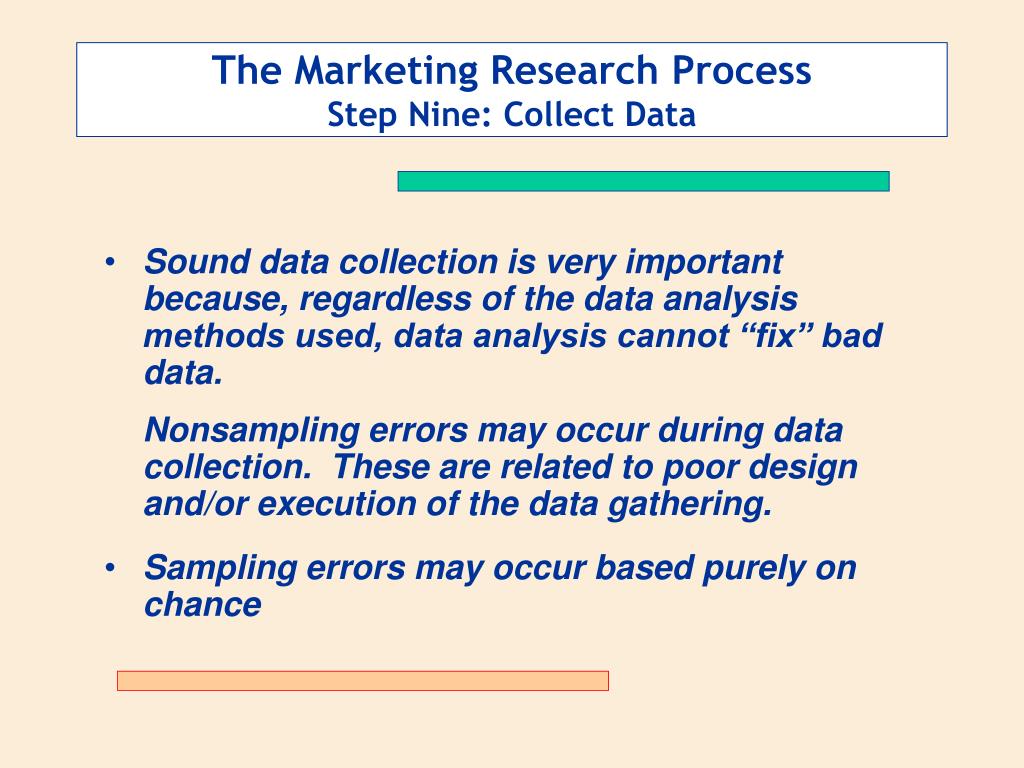 The Marketing Research Process
Step Nine: Collect Data

• Sound data collection is very important because, regardless of the data analysis methods used, data analysis cannot “fix” bad data.

Nonsampling errors may occur during data collection. These are related to poor design and/or execution of the data gathering.

• Sampling errors may occur based purely on chance